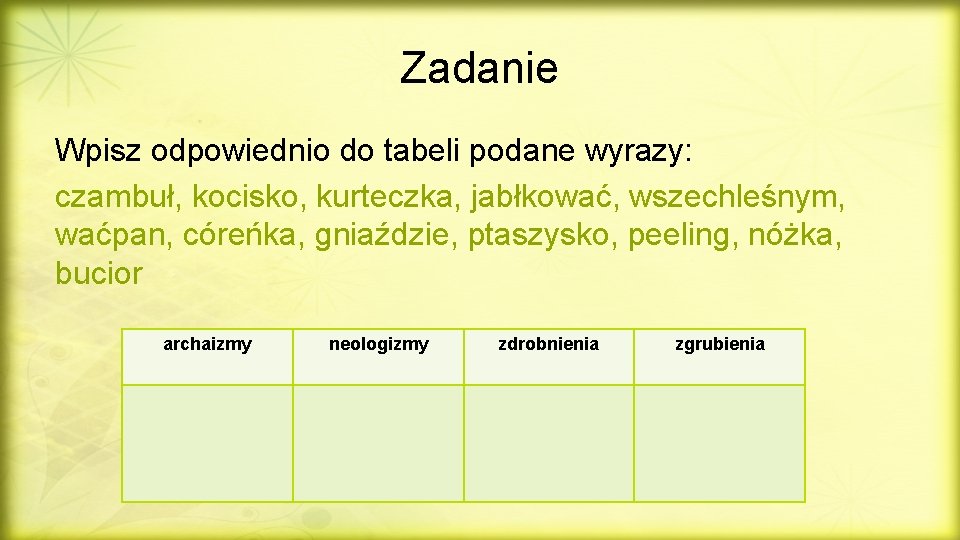 Zadanie

Wpisz odpowiednio do tabeli podane wyrazy:
czambuł, kocisko, kurteczka, jabłkować, wszechleśnym, waćpan, córeńka, gniaździe, ptaszysko, peeling, nóżka, bucior

| archaizmy | neologizmy | zdrobnienia | zgrubienia |
|---|---|---|---|
| | | | |